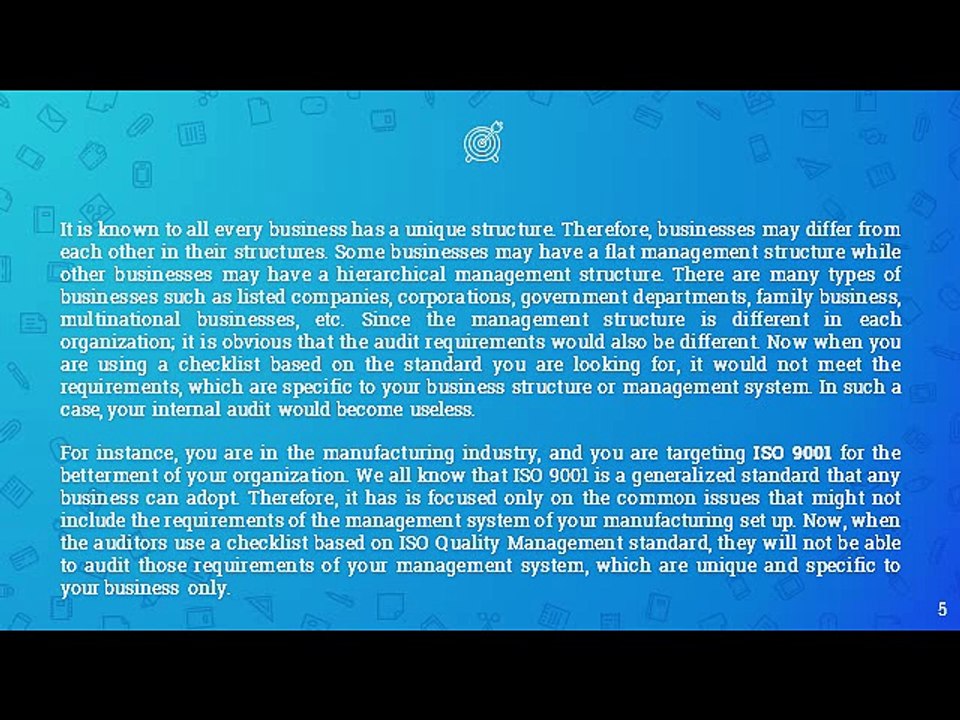 It is known to all every business has a unique structure. Therefore, businesses may differ from each other in their structures. Some businesses may have a flat management structure while other businesses may have a hierarchical management structure. There are many types of businesses such as listed companies, corporations, government departments, family business, multinational businesses, etc. Since the management structure is different in each organization; it is obvious that the audit requirements would also be different. Now when you are using a checklist based on the standard you are looking for, it would not meet the requirements, which are specific to your business structure or management system. In such a case, your internal audit would become useless.

For instance, you are in the manufacturing industry, and you are targeting ISO 9001 for the betterment of your organization. We all know that ISO 9001 is a generalized standard that any business can adopt. Therefore, it has is focused only on the common issues that might not include the requirements of the management system of your manufacturing set up. Now, when the auditors use a checklist based on ISO Quality Management standard, they will not be able to audit those requirements of your management system, which are unique and specific to your business only.

5